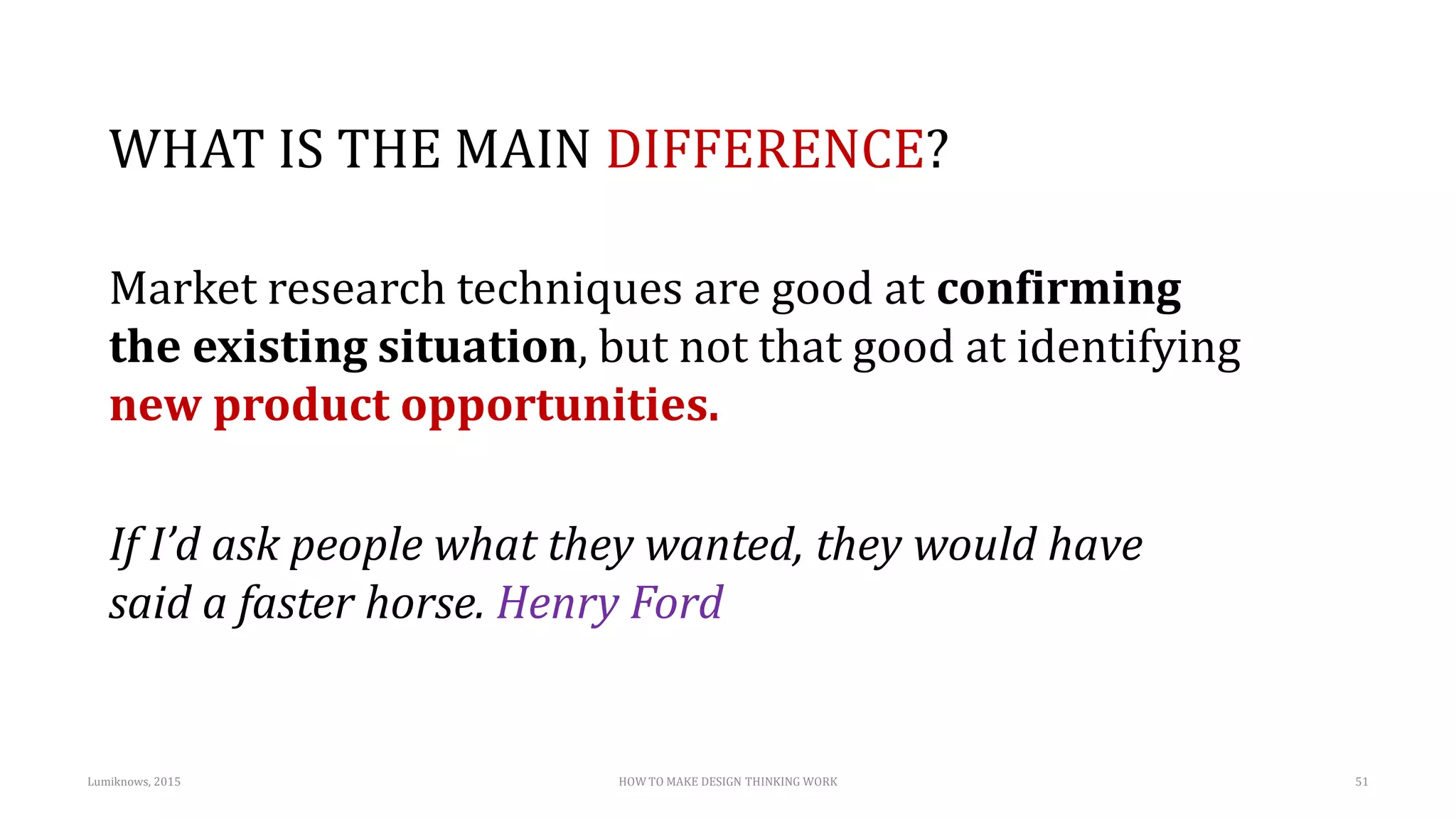 WHAT IS THE MAIN DIFFERENCE?

Market research techniques are good at confirming the existing situation, but not that good at identifying new product opportunities.

If I'd ask people what they wanted, they would have said a faster horse. Henry Ford

Lumiknows, 2015

HOW TO MAKE DESIGN THINKING WORK

51